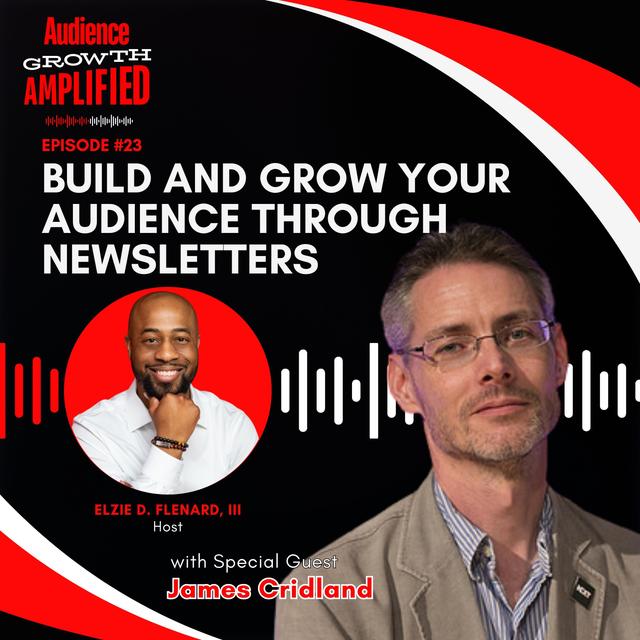 Audience
GROWTH
AMPLIFIED

EPISODE #23

BUILD AND GROW YOUR AUDIENCE THROUGH NEWSLETTERS

ELZIE D. FLENARD, III
Host

with Special Guest
James Cridland